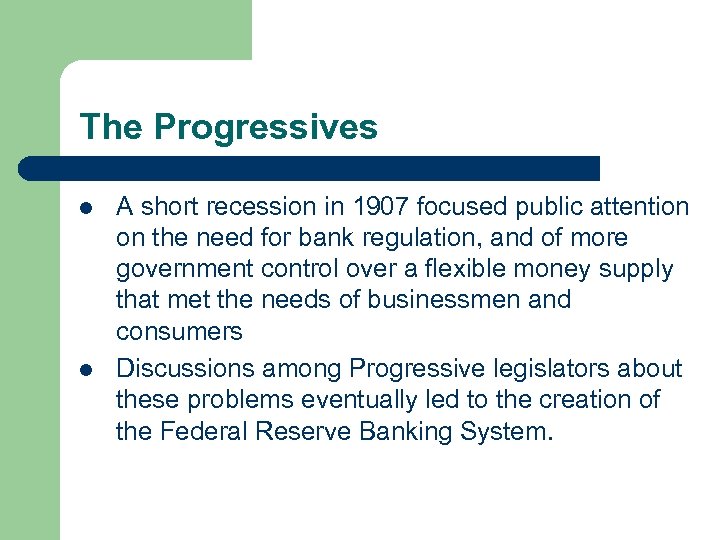 The Progressives

- A short recession in 1907 focused public attention on the need for bank regulation, and of more government control over a flexible money supply that met the needs of businessmen and consumers
- Discussions among Progressive legislators about these problems eventually led to the creation of the Federal Reserve Banking System.